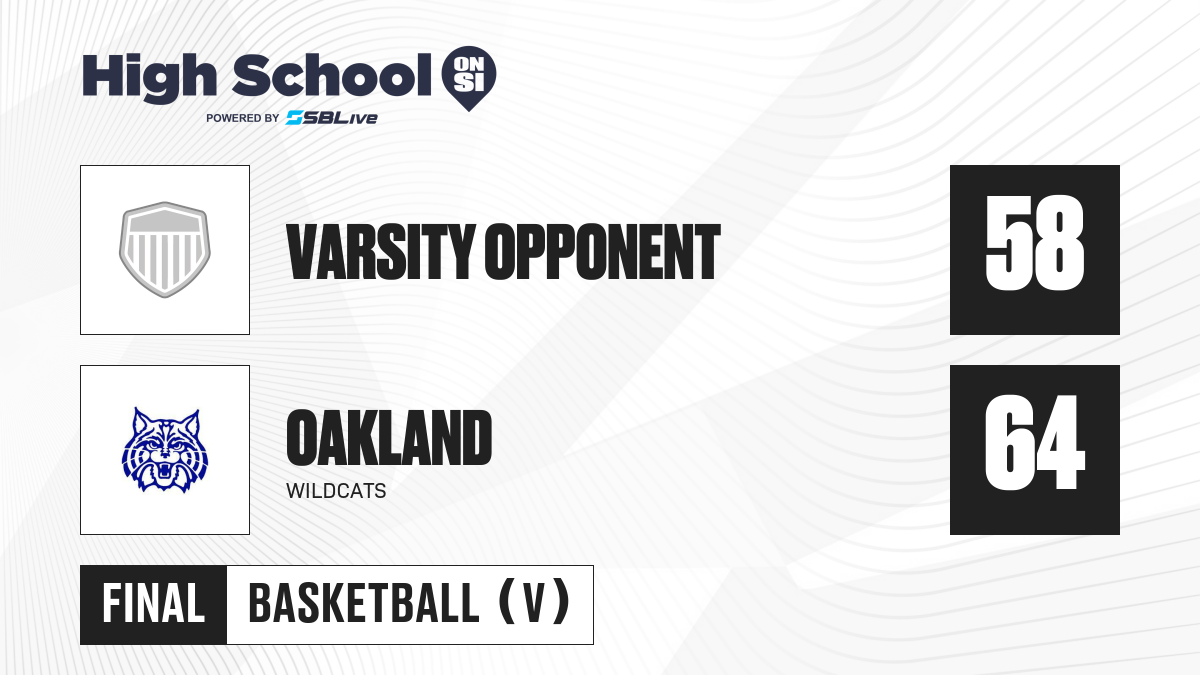 High School ON SI
POWERED BY SBLive

VARSITY OPPONENT
58

OAKLAND
WILDCATS
64

FINAL
BASKETBALL (V)